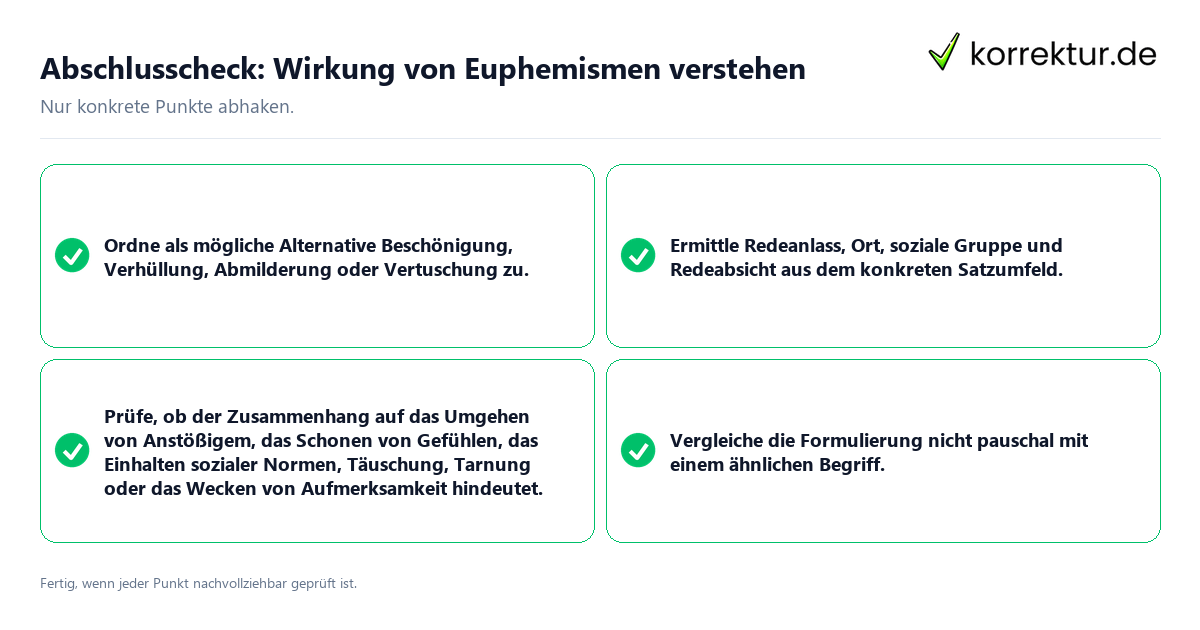 Abschlusscheck: Wirkung von Euphemismen verstehen

korrektur.de

Nur konkrete Punkte abhaken.

Ordne als mögliche Alternative Beschönigung, Verhüllung, Abmilderung oder Vertuschung zu.

Ermittle Redeanlass, Ort, soziale Gruppe und Redeabsicht aus dem konkreten Satzumfeld.

Prüfe, ob der Zusammenhang auf das Umgehen von Anstößigem, das Schonen von Gefühlen, das Einhalten sozialer Normen, Täuschung, Tarnung oder das Wecken von Aufmerksamkeit hindeutet.

Vergleiche die Formulierung nicht pauschal mit einem ähnlichen Begriff.

Fertig, wenn jeder Punkt nachvollziehbar geprüft ist.